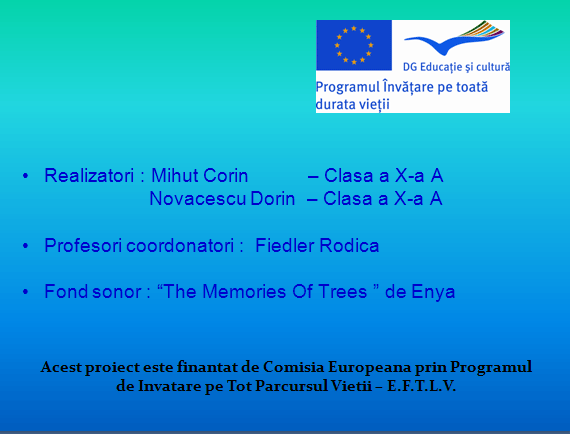 DG Educație și cultură
Programul Învățare pe toată durata vieții

• Realizatori : Mihut Corin – Clasa a X-a A
Novacescu Dorin – Clasa a X-a A

• Profesori coordonatori : Fiedler Rodica

• Fond sonor : “The Memories Of Trees ” de Enya

Acest proiect este finantat de Comisia Europeana prin Programul de Invatare pe Tot Parcursul Vietii – E.F.T.L.V.